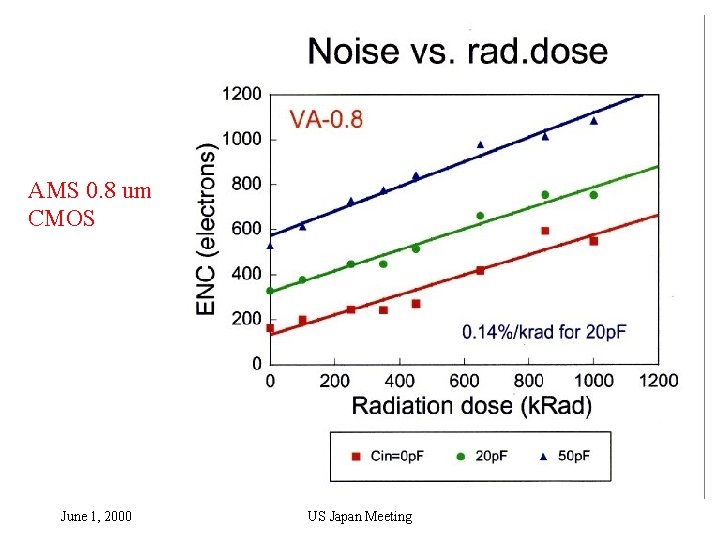 Noise vs. rad.dose

AMS 0.8 um CMOS

VA-0.8

ENC (electrons)

1200
1000
800
600
400
200
0

0.14%/krad for 20pF

0 200 400 600 800 1000 1200

Radiation dose (kRad)

Cin=0pF 20pF 50pF

June 1, 2000

US Japan Meeting